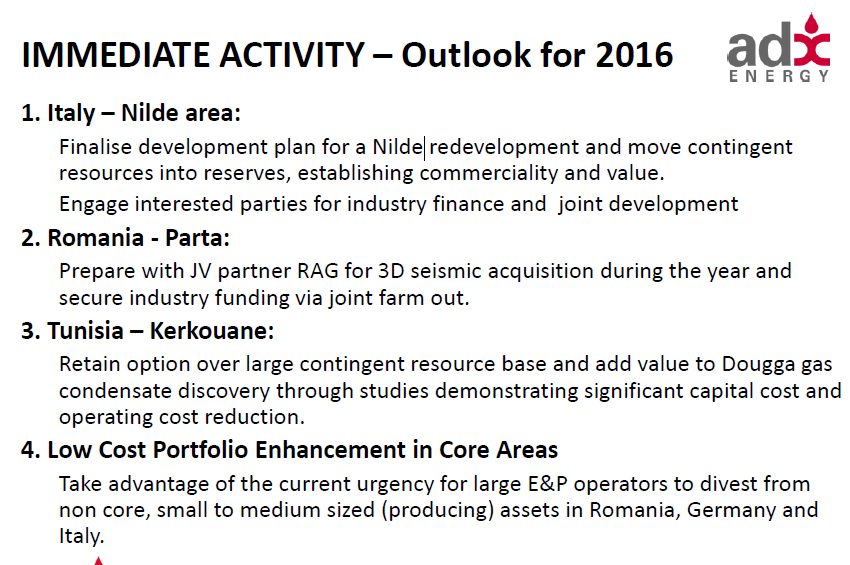 IMMEDIATE ACTIVITY – Outlook for 2016

adx ENERGY

1. Italy – Nilde area:

Finalise development plan for a Nilde redevelopment and move contingent resources into reserves, establishing commerciality and value.

Engage interested parties for industry finance and joint development

2. Romania - Parta:

Prepare with JV partner RAG for 3D seismic acquisition during the year and secure industry funding via joint farm out.

3. Tunisia – Kerkouane:

Retain option over large contingent resource base and add value to Dougga gas condensate discovery through studies demonstrating significant capital cost and operating cost reduction.

4. Low Cost Portfolio Enhancement in Core Areas

Take advantage of the current urgency for large E&P operators to divest from non core, small to medium sized (producing) assets in Romania, Germany and Italy.